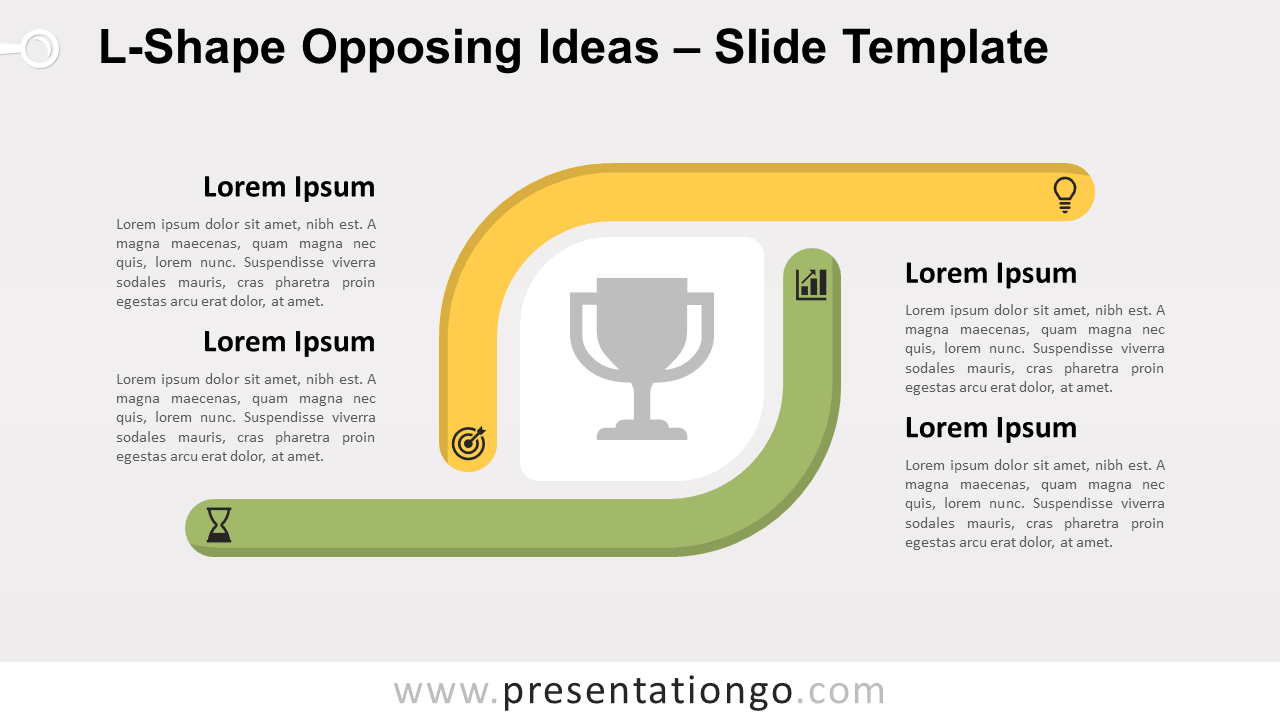 L-Shape Opposing Ideas – Slide Template

Lorem Ipsum

Lorem ipsum dolor sit amet, nibh est. A magna maecenas, quam magna nec quis, lorem nunc. Suspendisse viverra sodales mauris, cras pharetra proin egestas arcu erat dolor, at amet.

Lorem Ipsum

Lorem ipsum dolor sit amet, nibh est. A magna maecenas, quam magna nec quis, lorem nunc. Suspendisse viverra sodales mauris, cras pharetra proin egestas arcu erat dolor, at amet.

Lorem Ipsum

Lorem ipsum dolor sit amet, nibh est. A magna maecenas, quam magna nec quis, lorem nunc. Suspendisse viverra sodales mauris, cras pharetra proin egestas arcu erat dolor, at amet.

Lorem Ipsum

Lorem ipsum dolor sit amet, nibh est. A magna maecenas, quam magna nec quis, lorem nunc. Suspendisse viverra sodales mauris, cras pharetra proin egestas arcu erat dolor, at amet.

www.presentationgo.com